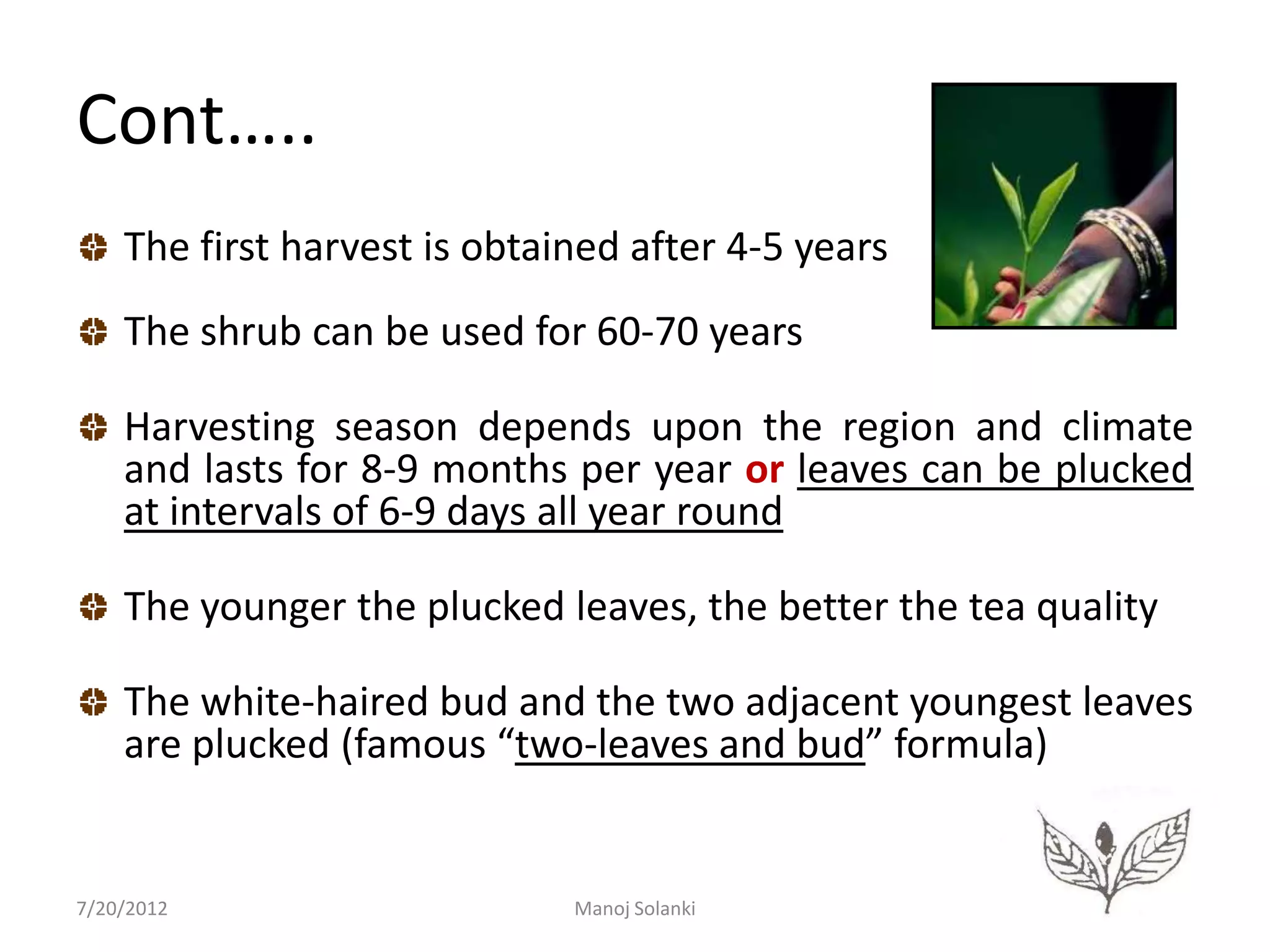 Cont…..

The first harvest is obtained after 4-5 years

The shrub can be used for 60-70 years

Harvesting season depends upon the region and climate and lasts for 8-9 months per year or leaves can be plucked at intervals of 6-9 days all year round

The younger the plucked leaves, the better the tea quality

The white-haired bud and the two adjacent youngest leaves are plucked (famous “two-leaves and bud” formula)

7/20/2012

Manoj Solanki